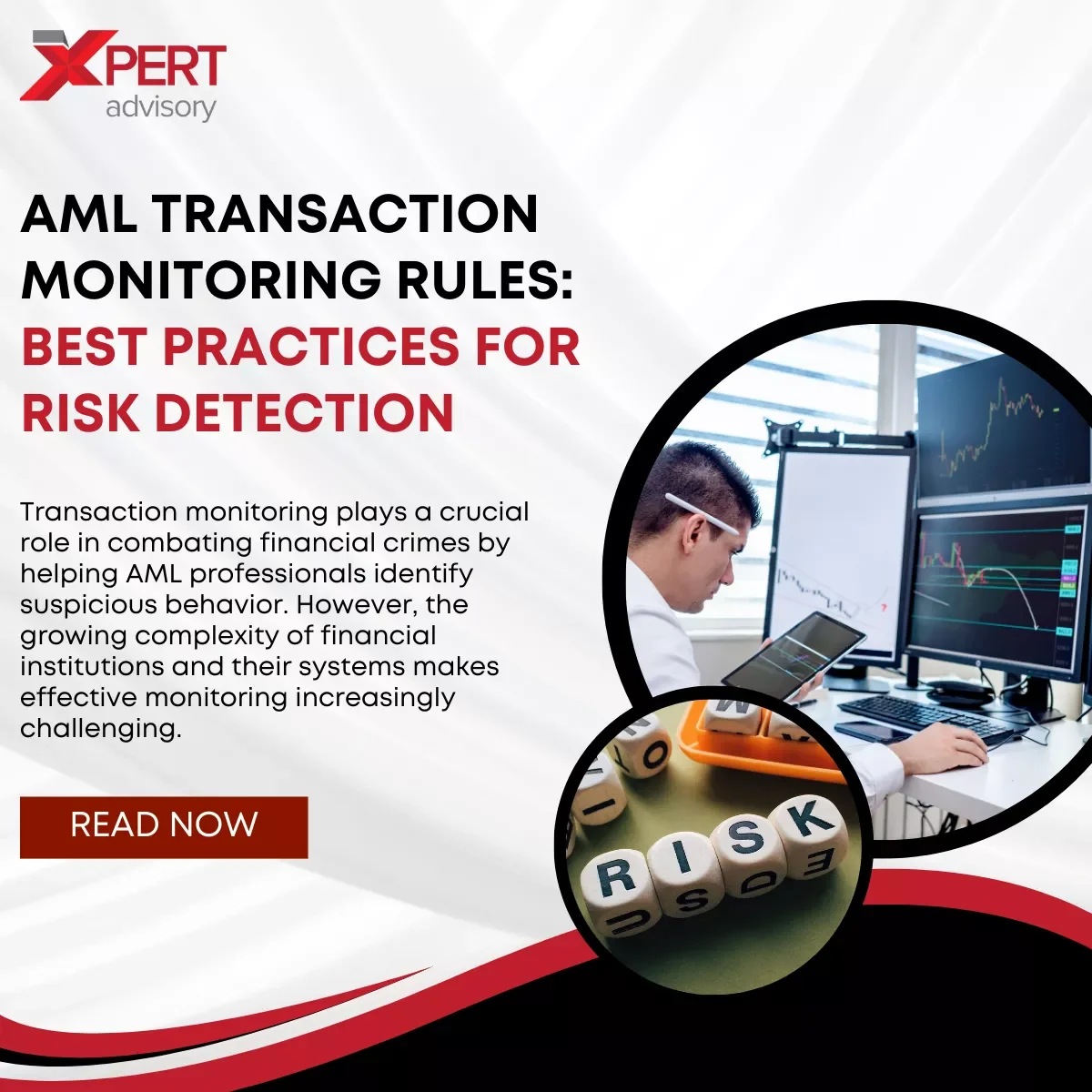 XPERT
advisory

AML TRANSACTION MONITORING RULES: BEST PRACTICES FOR RISK DETECTION

Transaction monitoring plays a crucial role in combating financial crimes by helping AML professionals identify suspicious behavior. However, the growing complexity of financial institutions and their systems makes effective monitoring increasingly challenging.

READ NOW

RISK